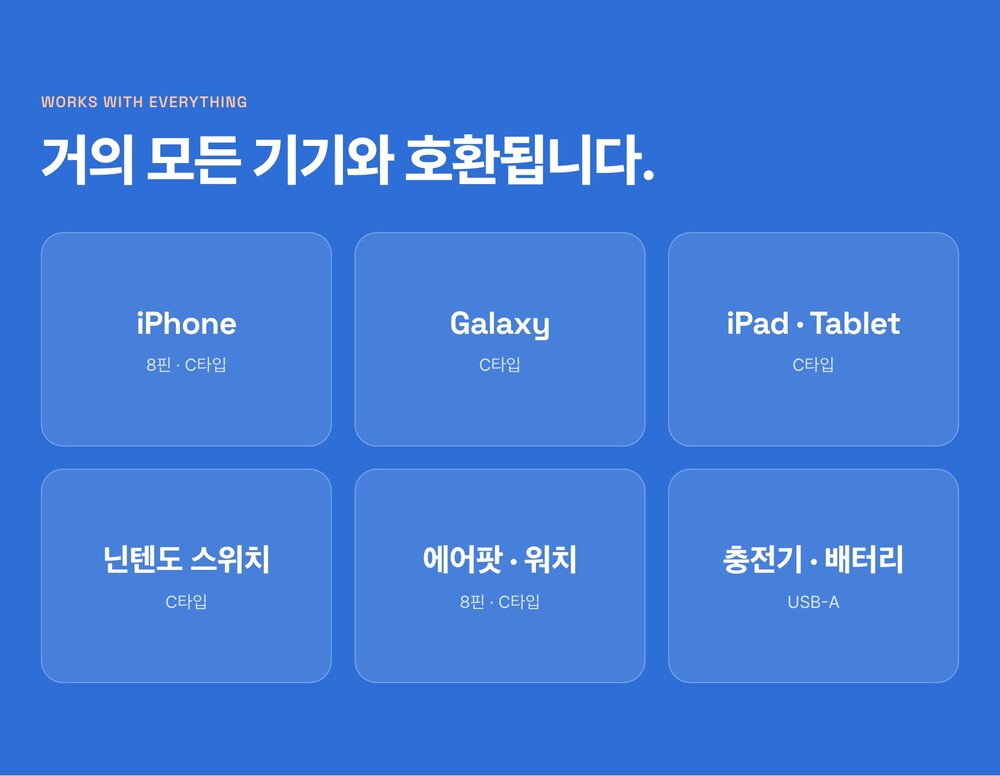 WORKS WITH EVERYTHING

거의 모든 기기와 호환됩니다.

iPhone
8핀 · C타입

Galaxy
C타입

iPad · Tablet
C타입

닌텐도 스위치
C타입

에어팟 · 워치
8핀 · C타입

충전기 · 배터리
USB-A